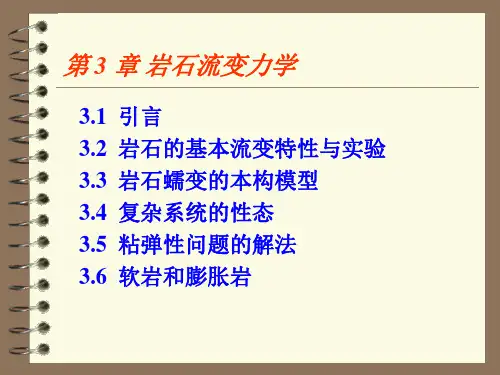 第3 章 岩石流变力学

3.1 引言
3.2 岩石的基本流变特性与实验
3.3 岩石蠕变的本构模型
3.4 复杂系统的性态
3.5 粘弹性问题的解法
3.6 软岩和膨胀岩